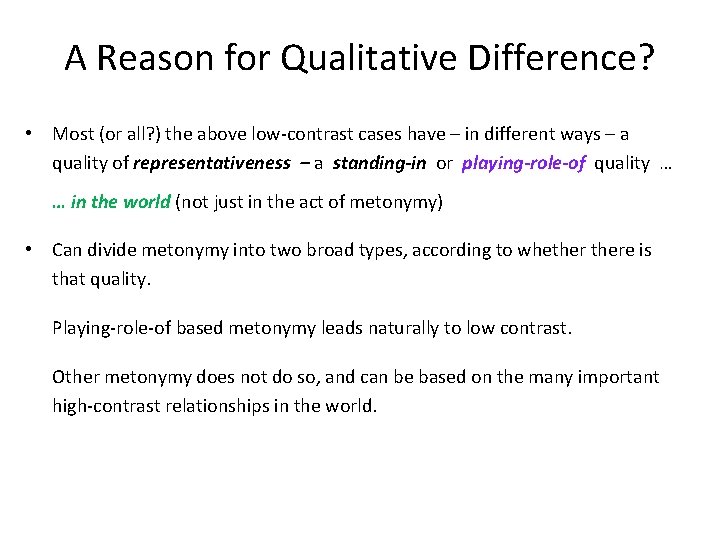 A Reason for Qualitative Difference?

• Most (or all?) the above low-contrast cases have – in different ways – a quality of representativeness – a standing-in or playing-role-of quality …

… in the world (not just in the act of metonymy)

• Can divide metonymy into two broad types, according to whether there is that quality.

Playing-role-of based metonymy leads naturally to low contrast.

Other metonymy does not do so, and can be based on the many important high-contrast relationships in the world.